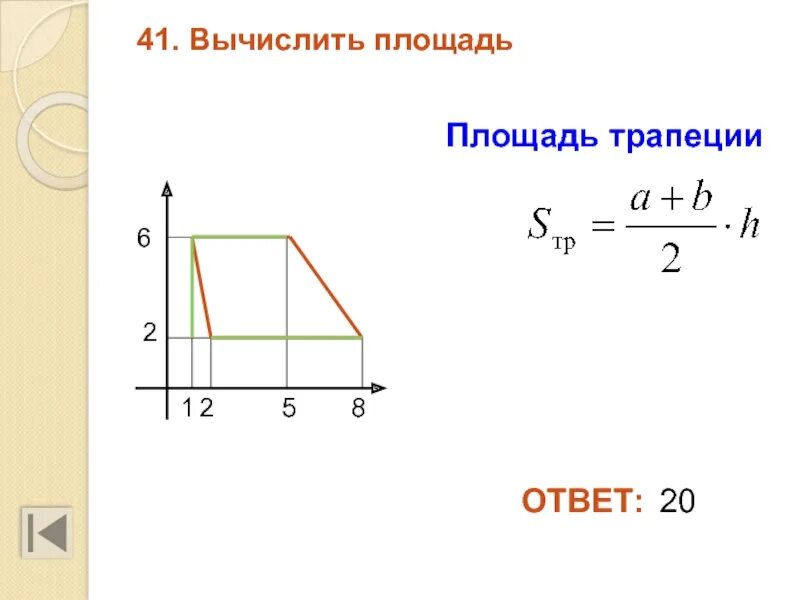 41. Вычислить площадь

Площадь трапеции

$S_{тр} = \frac{a+b}{2} \cdot h$

6
2
1 2 5 8

ОТВЕТ: 20